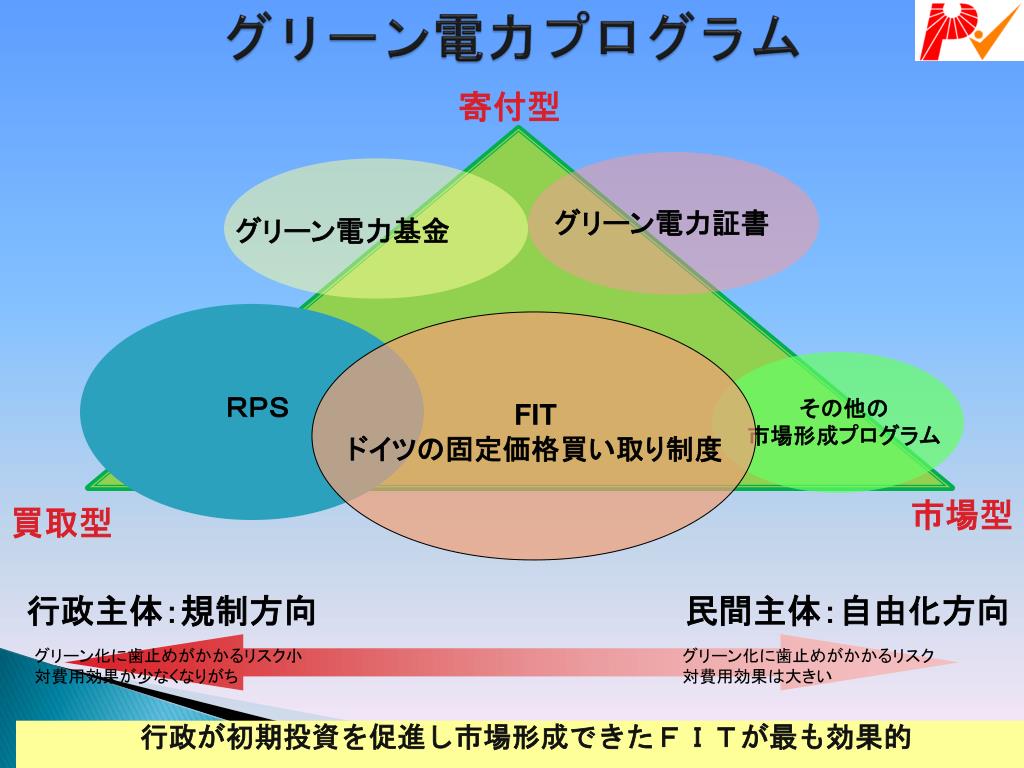 グリーン電力プログラム

寄付型

グリーン電力基金

グリーン電力証書

RPS

FIT
ドイツの固定価格買い取り制度

その他の
市場形成プログラム

買取型

市場型

行政主体:規制方向

民間主体:自由化方向

グリーン化に歯止めがかかるリスク小
対費用効果が少なくなりがち

グリーン化に歯止めがかかるリスク
対費用効果は大きい

行政が初期投資を促進し市場形成できたＦＩＴが最も効果的